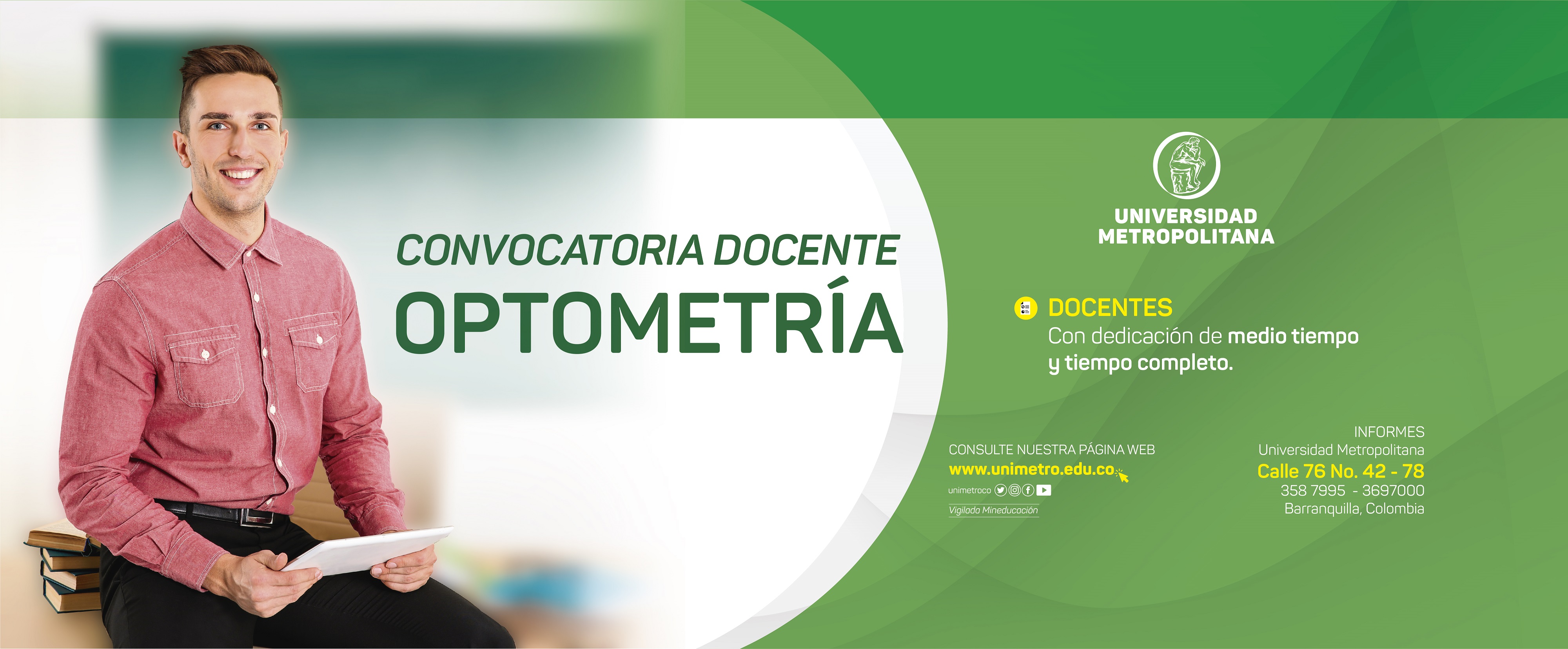 CONVOCATORIA DOCENTE
OPTOMETRÍA

UNIVERSIDAD METROPOLITANA

DOCENTES
Con dedicación de medio tiempo y tiempo completo.

CONSULTE NUESTRA PÁGINA WEB
www.unimetro.edu.co
unimetroco
Vigilada Mineducación

INFORMES
Universidad Metropolitana
Calle 76 No. 42 - 78
358 7995 - 3697000
Barranquilla, Colombia